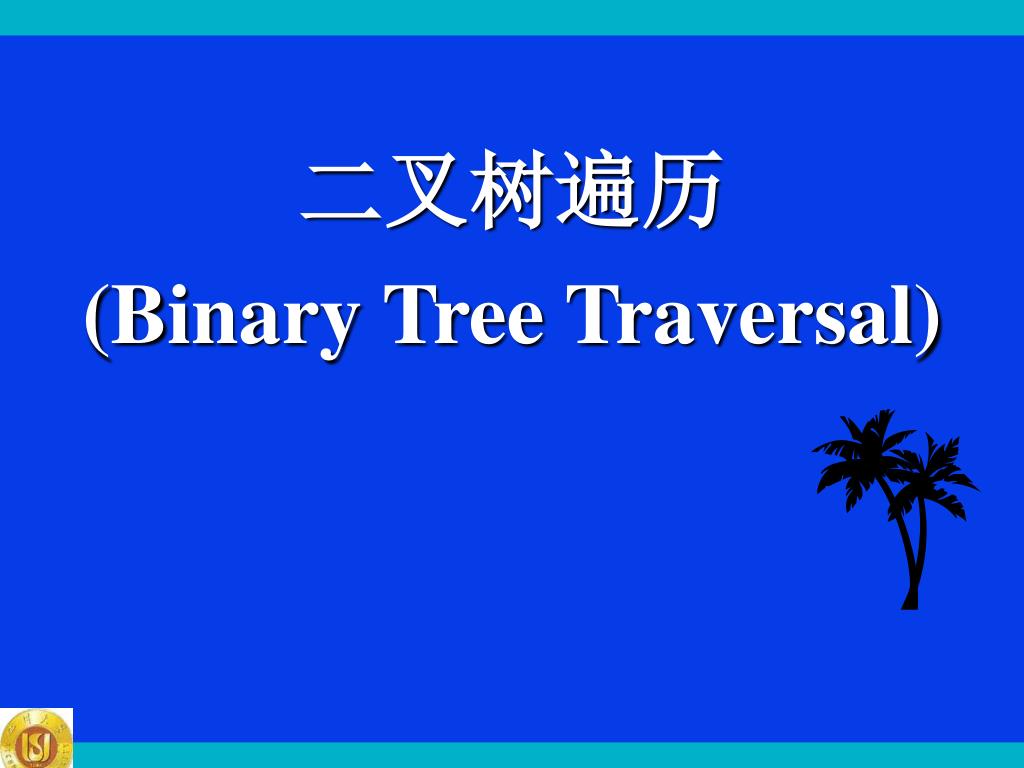 二叉树遍历
(Binary Tree Traversal)